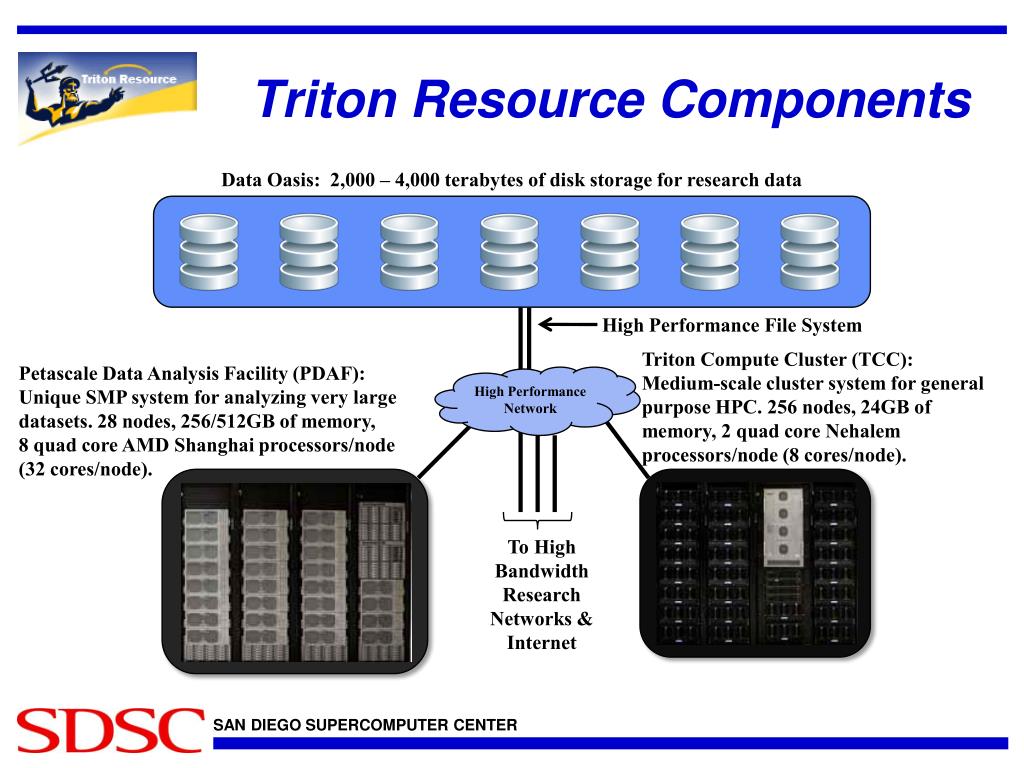 Triton Resource

Triton Resource Components

Data Oasis: 2,000 – 4,000 terabytes of disk storage for research data

High Performance File System

Petascale Data Analysis Facility (PDAF): Unique SMP system for analyzing very large datasets. 28 nodes, 256/512GB of memory, 8 quad core AMD Shanghai processors/node (32 cores/node).

High Performance Network

Triton Compute Cluster (TCC): Medium-scale cluster system for general purpose HPC. 256 nodes, 24GB of memory, 2 quad core Nehalem processors/node (8 cores/node).

To High Bandwidth Research Networks & Internet

SDSC

SAN DIEGO SUPERCOMPUTER CENTER